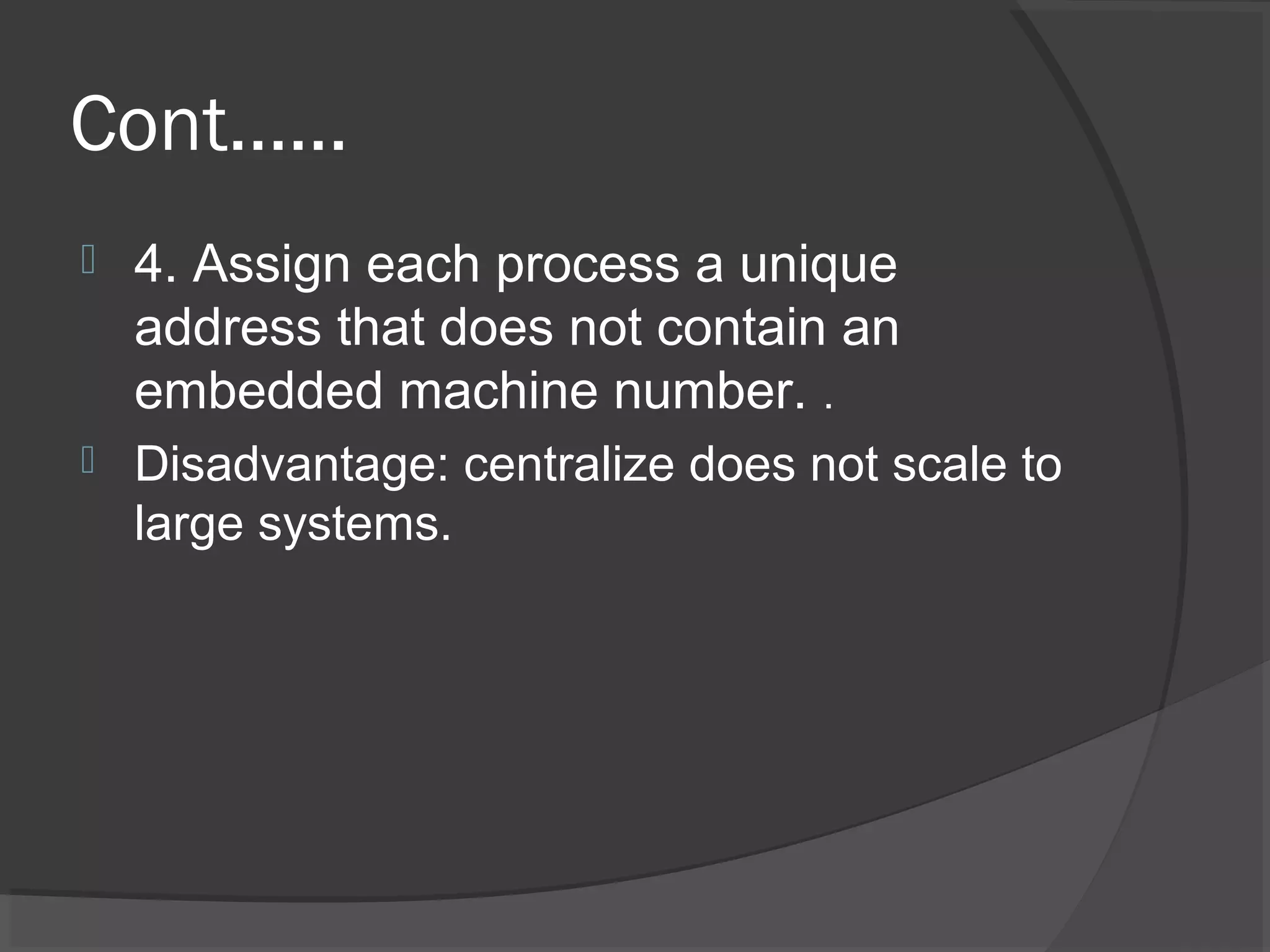 Cont……

4. Assign each process a unique address that does not contain an embedded machine number. .

Disadvantage: centralize does not scale to large systems.